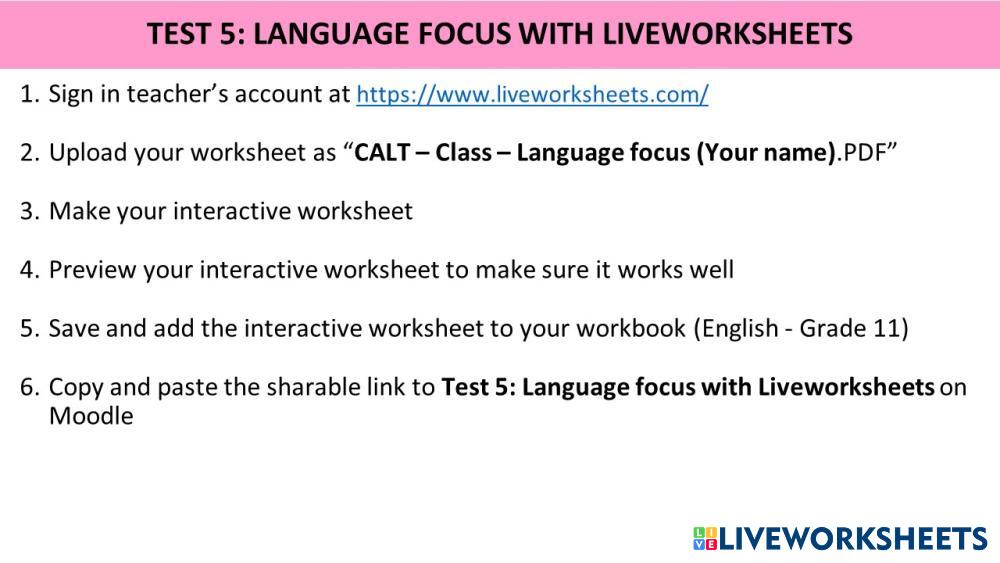 TEST 5: LANGUAGE FOCUS WITH LIVEWORKSHEETS

1. Sign in teacher's account at https://www.liveworksheets.com/

2. Upload your worksheet as "CALT – Class – Language focus (Your name).PDF"

3. Make your interactive worksheet

4. Preview your interactive worksheet to make sure it works well

5. Save and add the interactive worksheet to your workbook (English - Grade 11)

6. Copy and paste the sharable link to Test 5: Language focus with Liveworksheets on Moodle

LIVEWORKSHEETS